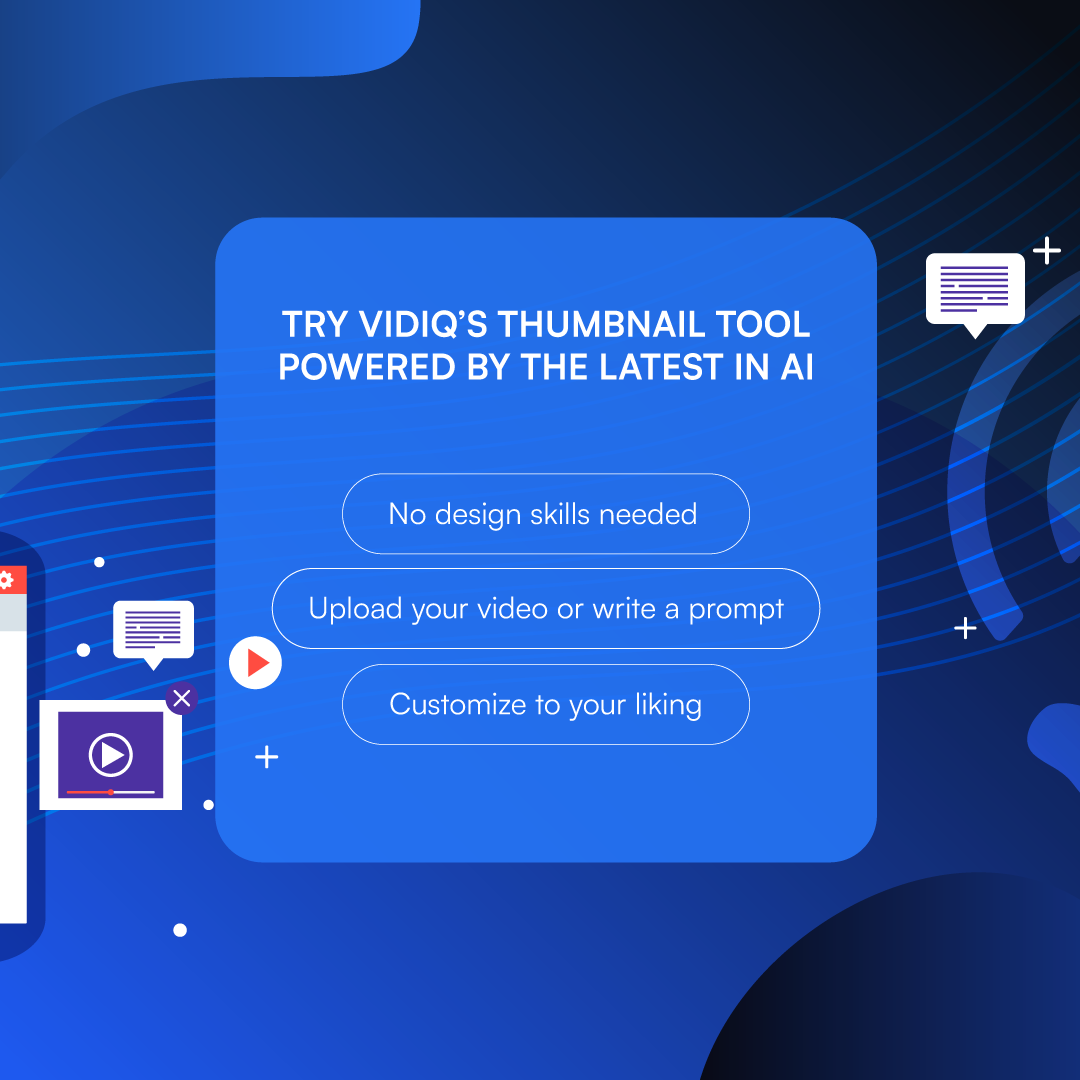 TRY VIDIQ'S THUMBNAIL TOOL POWERED BY THE LATEST IN AI

No design skills needed

Upload your video or write a prompt

Customize to your liking